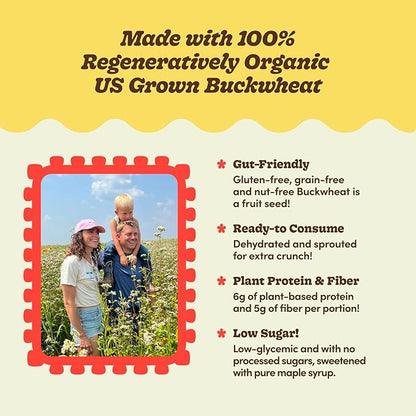 Made with 100% Regeneratively Organic US Grown Buckwheat

* Gut-Friendly
Gluten-free, grain-free and nut-free Buckwheat is a fruit seed!

* Ready-to Consume
Dehydrated and sprouted for extra crunch!

* Plant Protein & Fiber
6g of plant-based protein and 5g of fiber per portion!

* Low Sugar!
Low-glycemic and with no processed sugars, sweetened with pure maple syrup.